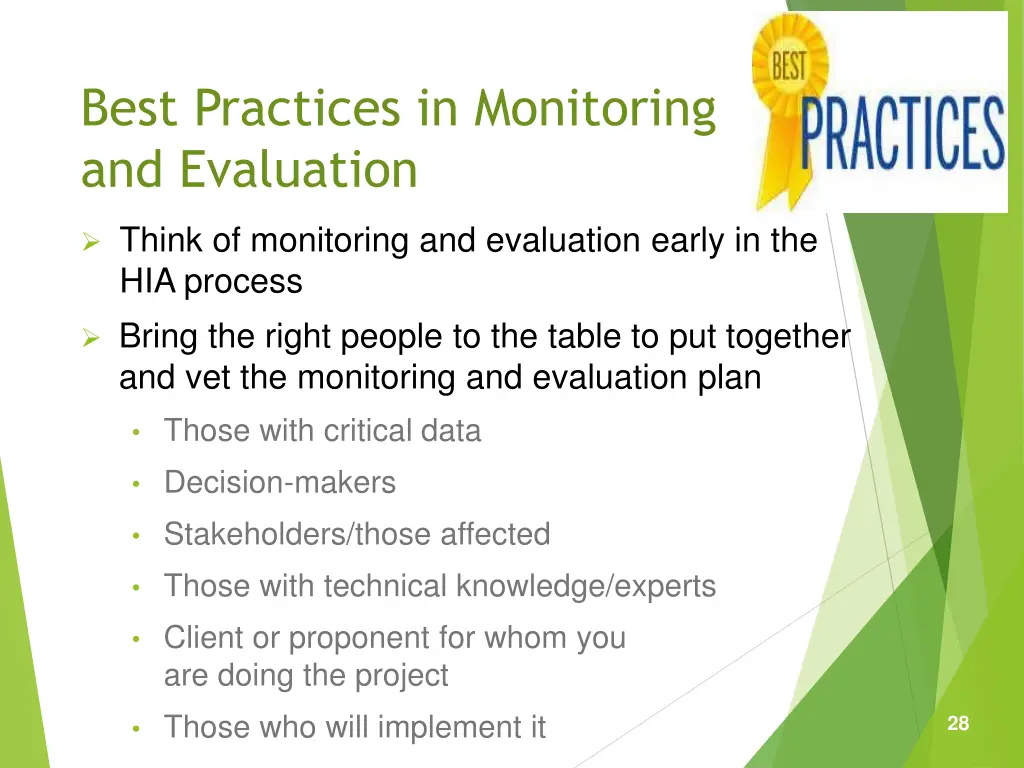 Best Practices in Monitoring and Evaluation

BEST PRACTICES

➢ Think of monitoring and evaluation early in the HIA process

➢ Bring the right people to the table to put together and vet the monitoring and evaluation plan

• Those with critical data
• Decision-makers
• Stakeholders/those affected
• Those with technical knowledge/experts
• Client or proponent for whom you are doing the project
• Those who will implement it

28